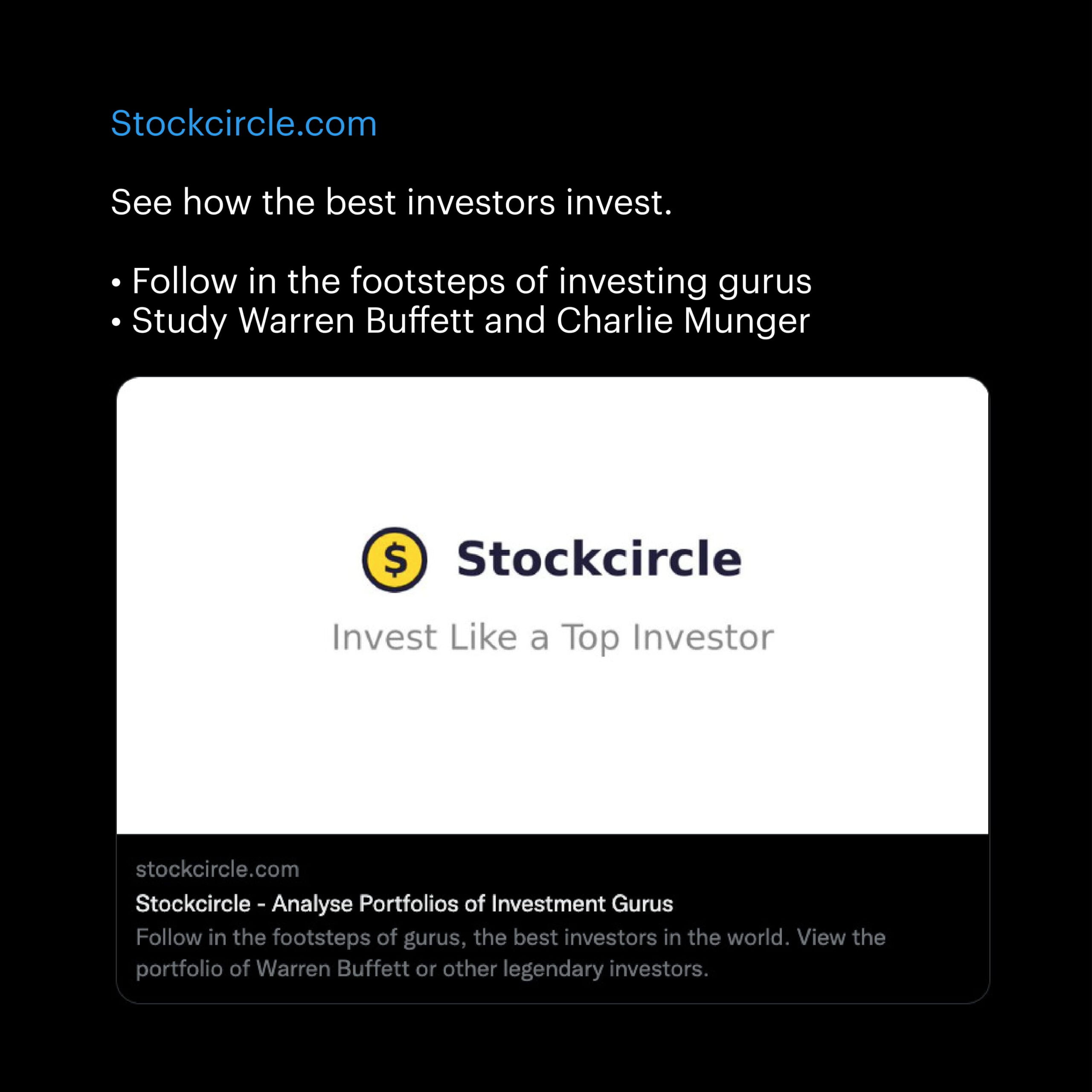 Stockcircle.com

See how the best investors invest.

• Follow in the footsteps of investing gurus
• Study Warren Buffett and Charlie Munger

$ Stockcircle

Invest Like a Top Investor

stockcircle.com

Stockcircle - Analyse Portfolios of Investment Gurus

Follow in the footsteps of gurus, the best investors in the world. View the portfolio of Warren Buffett or other legendary investors.